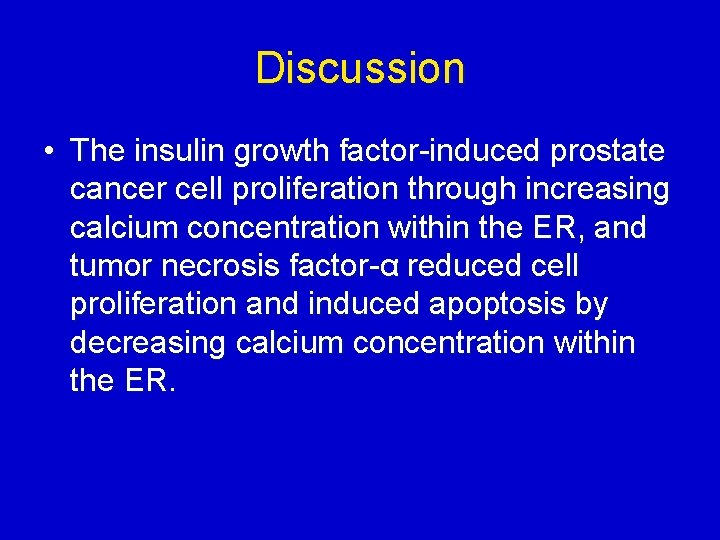 Discussion

• The insulin growth factor-induced prostate cancer cell proliferation through increasing calcium concentration within the ER, and tumor necrosis factor-α reduced cell proliferation and induced apoptosis by decreasing calcium concentration within the ER.